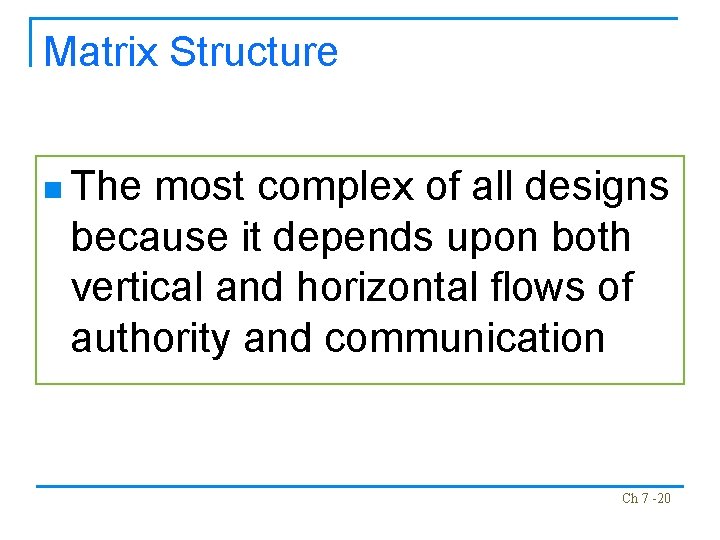 Matrix Structure

The most complex of all designs because it depends upon both vertical and horizontal flows of authority and communication

Ch 7 -20